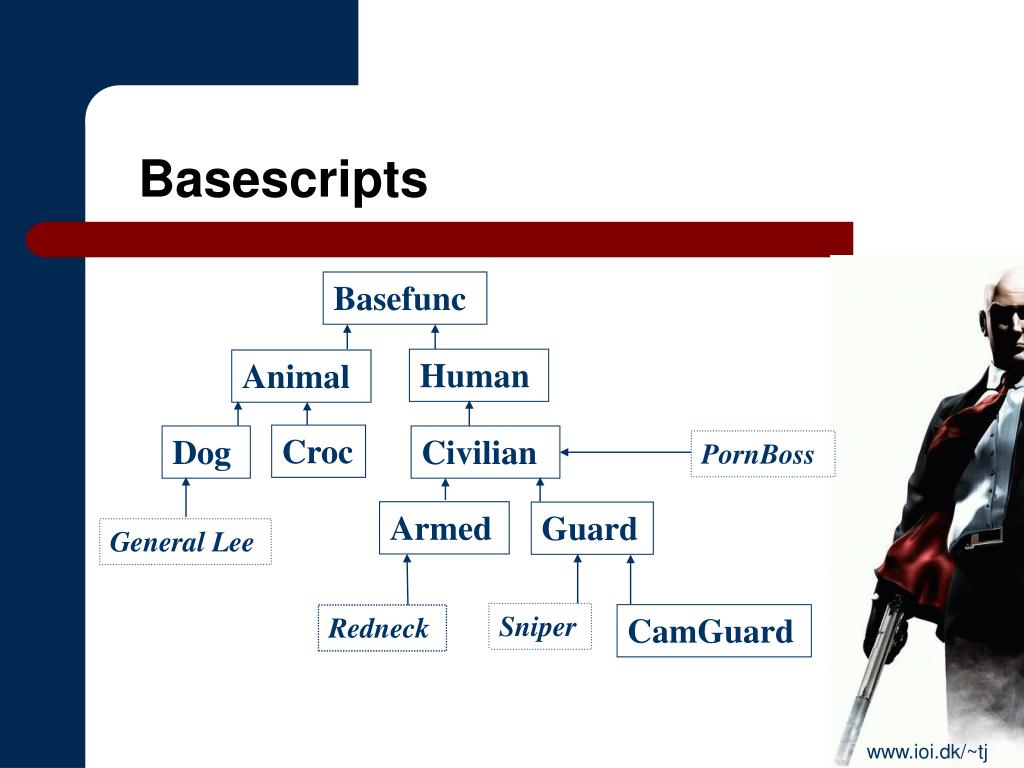 Basescripts

Basefunc

Animal

Human

Dog

Croc

Civilian

PornBoss

General Lee

Armed

Guard

Redneck

Sniper

CamGuard

www.ioi.dk/~tj